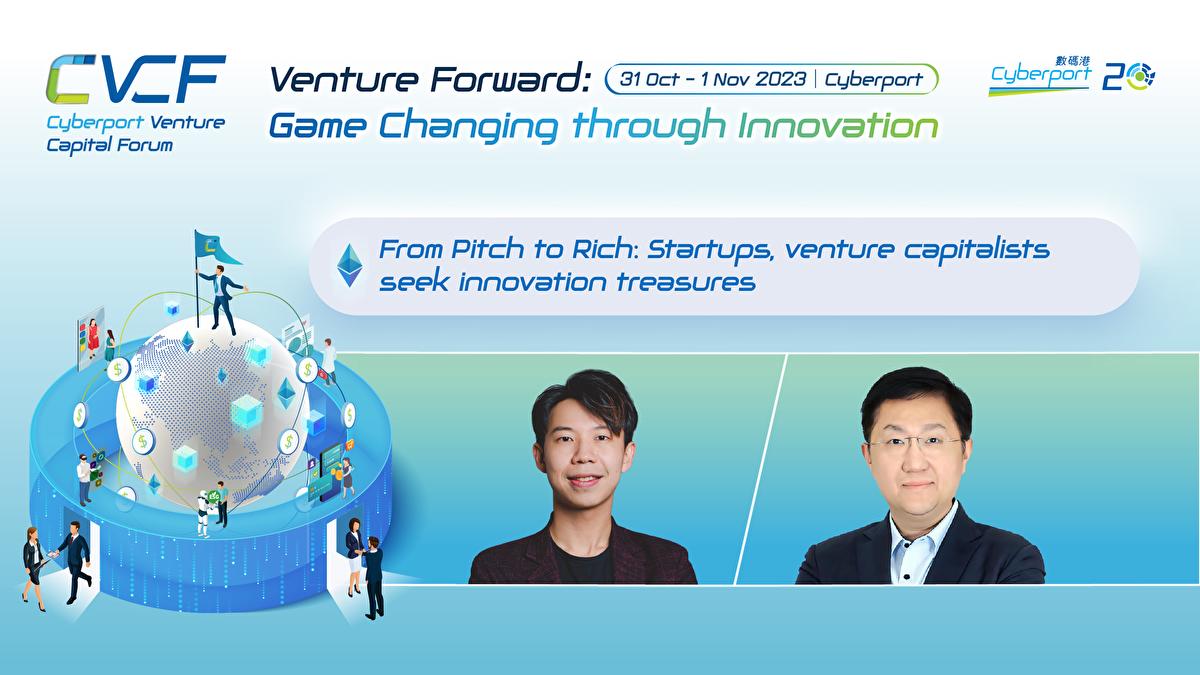 CVCF
Cyberport Venture Capital Forum

Venture Forward: 31 Oct - 1 Nov 2023 | Cyberport
Game Changing through Innovation

數碼港 Cyberport 20

From Pitch to Rich: Startups, venture capitalists seek innovation treasures